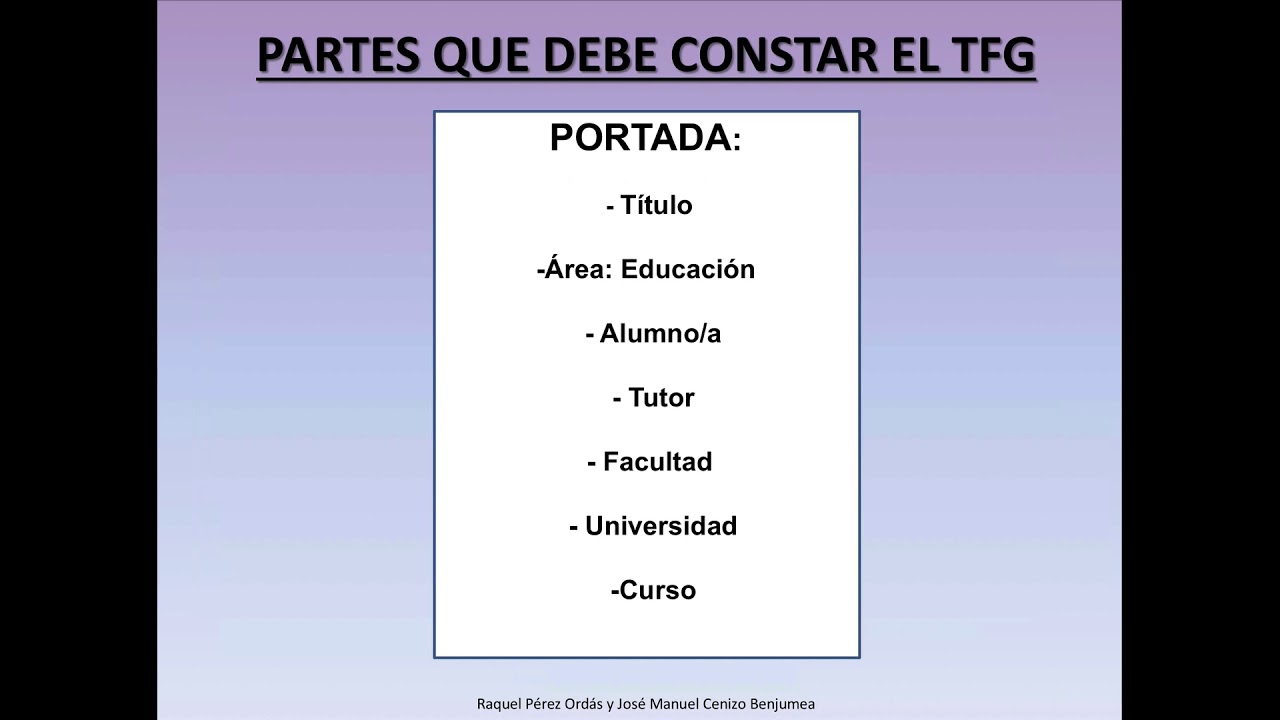 PARTES QUE DEBE CONSTAR EL TFG

PORTADA:

- Título

-Área: Educación

- Alumno/a

- Tutor

- Facultad

- Universidad

-Curso

Raquel Pérez Ordás y José Manuel Cenizo Benjumea